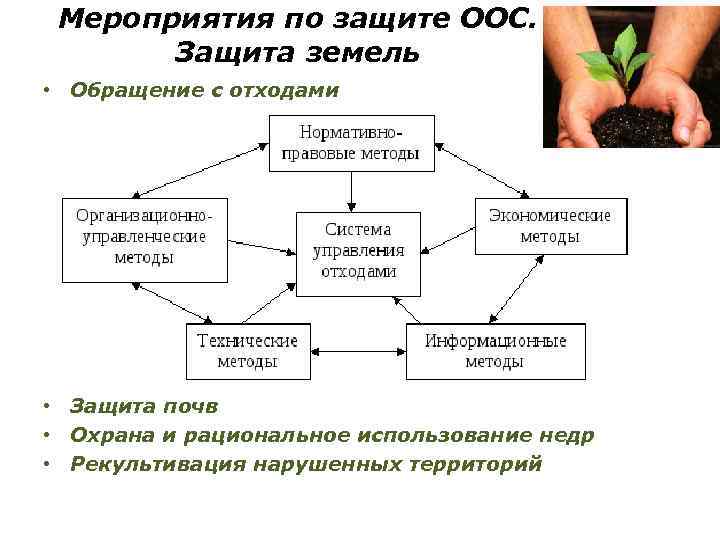 Мероприятия по защите ООС. Защита земель

• Обращение с отходами

Нормативно-правовые методы

Организационно-управленческие методы

Система управления отходами

Экономические методы

Технические методы

Информационные методы

• Защита почв
• Охрана и рациональное использование недр
• Рекультивация нарушенных территорий